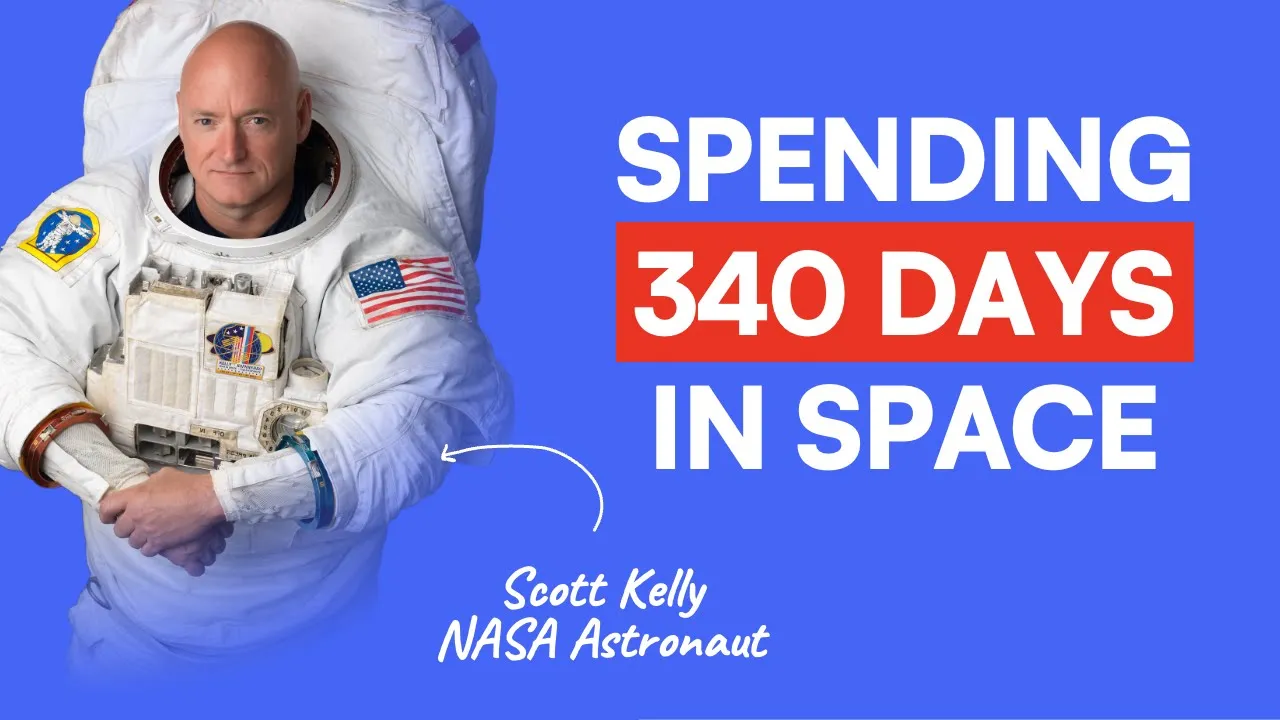 SPENDING
340 DAYS
IN SPACE

Scott Kelly
NASA Astronaut